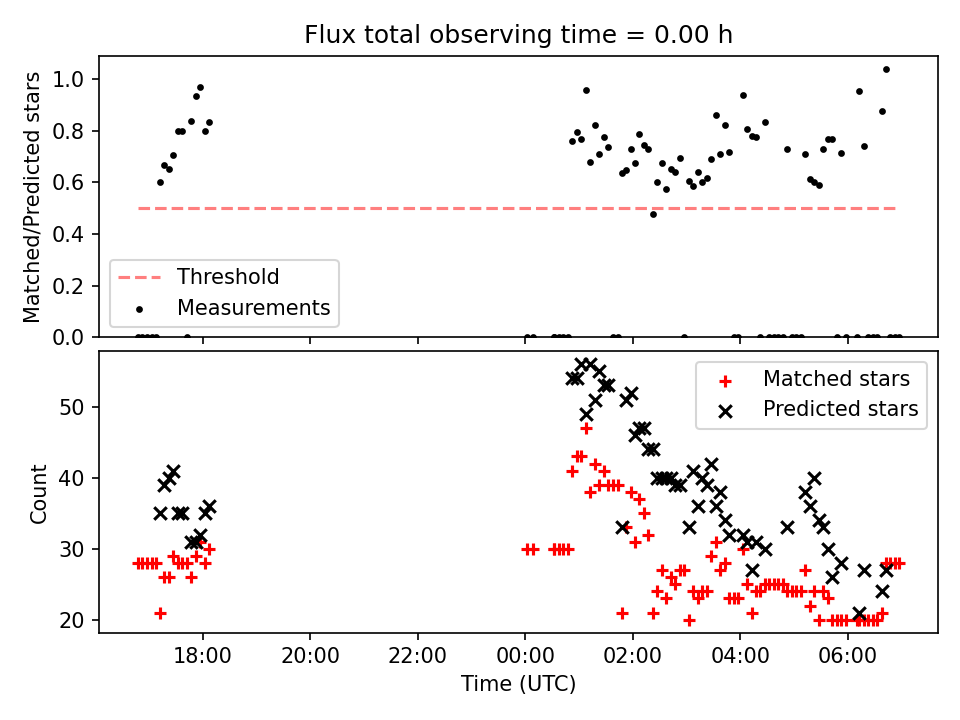 Flux total observing time = 0.00 h

Matched/Predicted stars

1.0
0.8
0.6
0.4
0.2
0.0

Threshold
Measurements

Count

50
40
30
20

Matched stars
Predicted stars

18:00
20:00
22:00
00:00
02:00
04:00
06:00

Time (UTC)